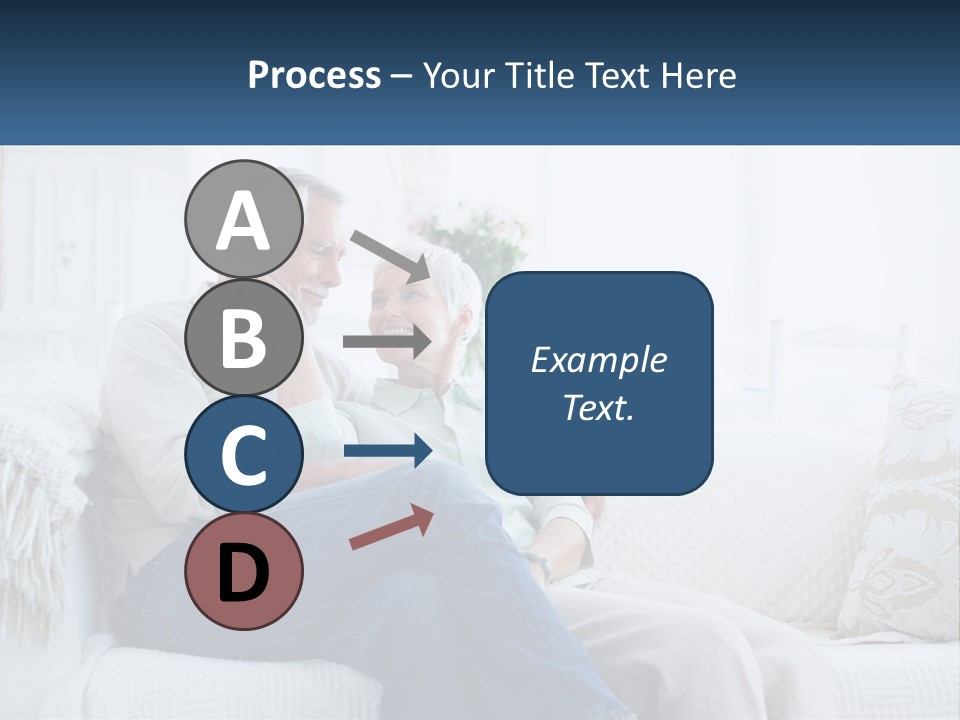 Process – Your Title Text Here

A

B

C

D

Example Text.